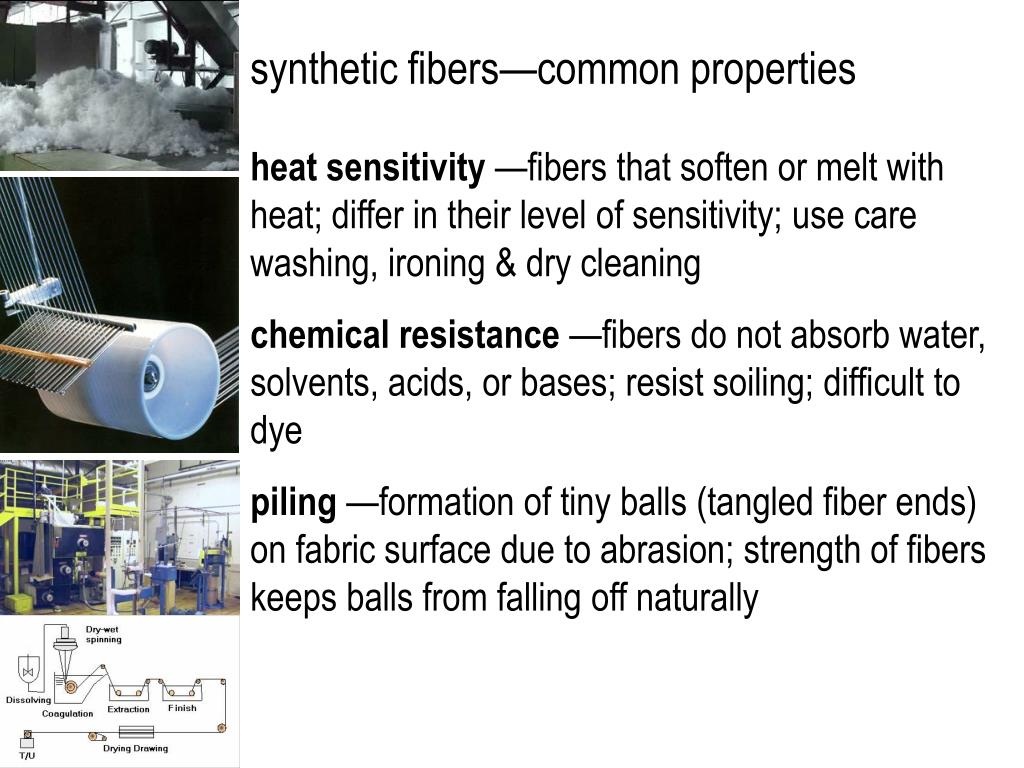 synthetic fibers—common properties

**heat sensitivity** —fibers that soften or melt with heat; differ in their level of sensitivity; use care washing, ironing & dry cleaning

**chemical resistance** —fibers do not absorb water, solvents, acids, or bases; resist soiling; difficult to dye

**piling** —formation of tiny balls (tangled fiber ends) on fabric surface due to abrasion; strength of fibers keeps balls from falling off naturally

Dry-wet spinning
Dissolving
Coagulation
Extraction
Finish
Drying Drawing
T/U